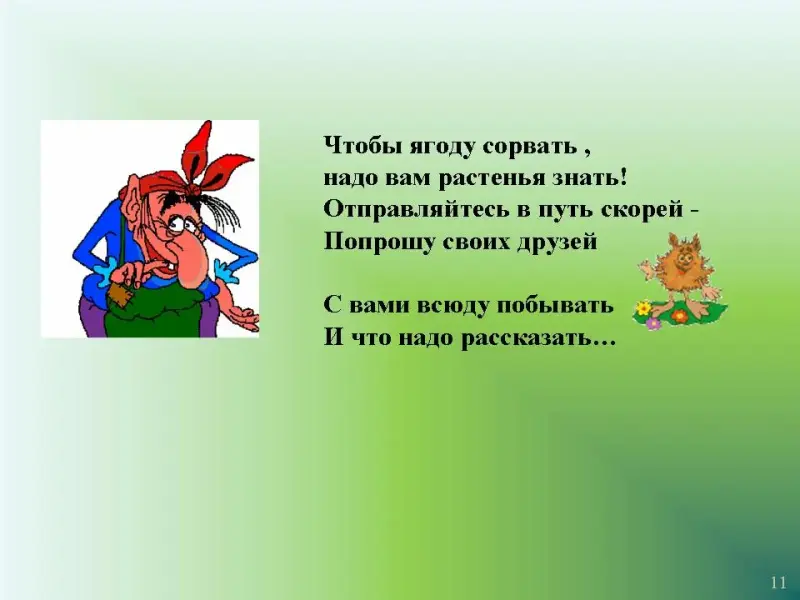 Чтобы ягоду сорвать ,
надо вам растенья знать!
Отправляйтесь в путь скорей -
Попрошу своих друзей

С вами всюду побывать
И что надо рассказать…

11